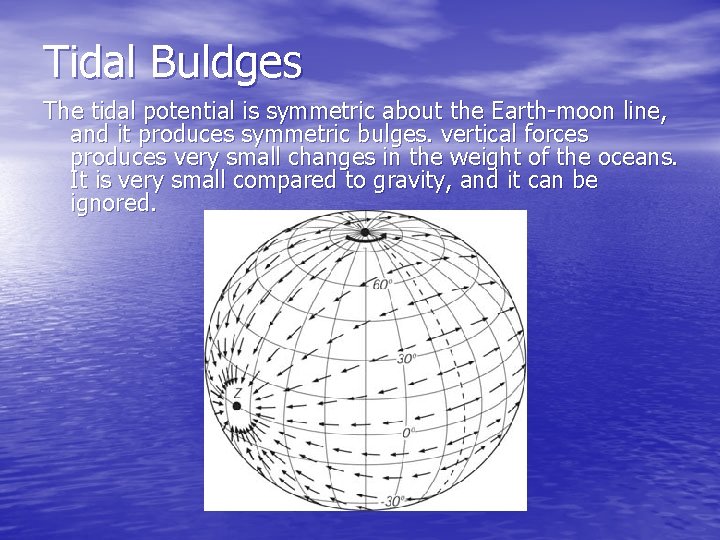 Tidal Buldges

The tidal potential is symmetric about the Earth-moon line, and it produces symmetric bulges. vertical forces produces very small changes in the weight of the oceans. It is very small compared to gravity, and it can be ignored.

60°
30°
Z
0°
-30°